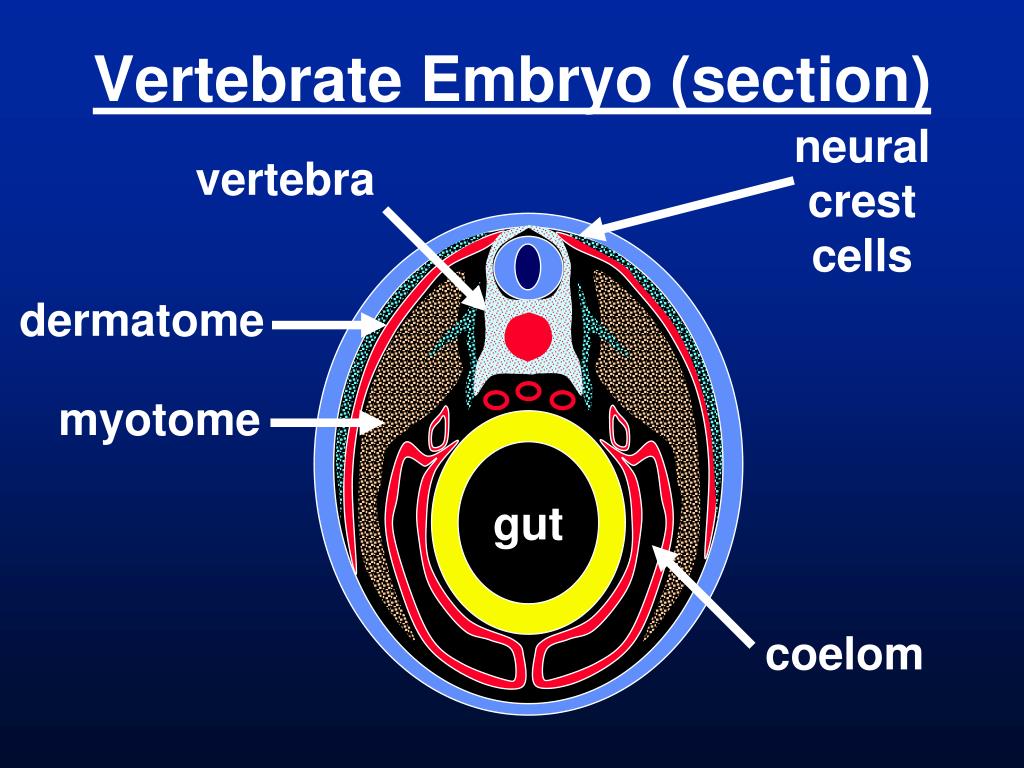 Vertebrate Embryo (section)

vertebra

neural crest cells

dermatome

myotome

gut

coelom